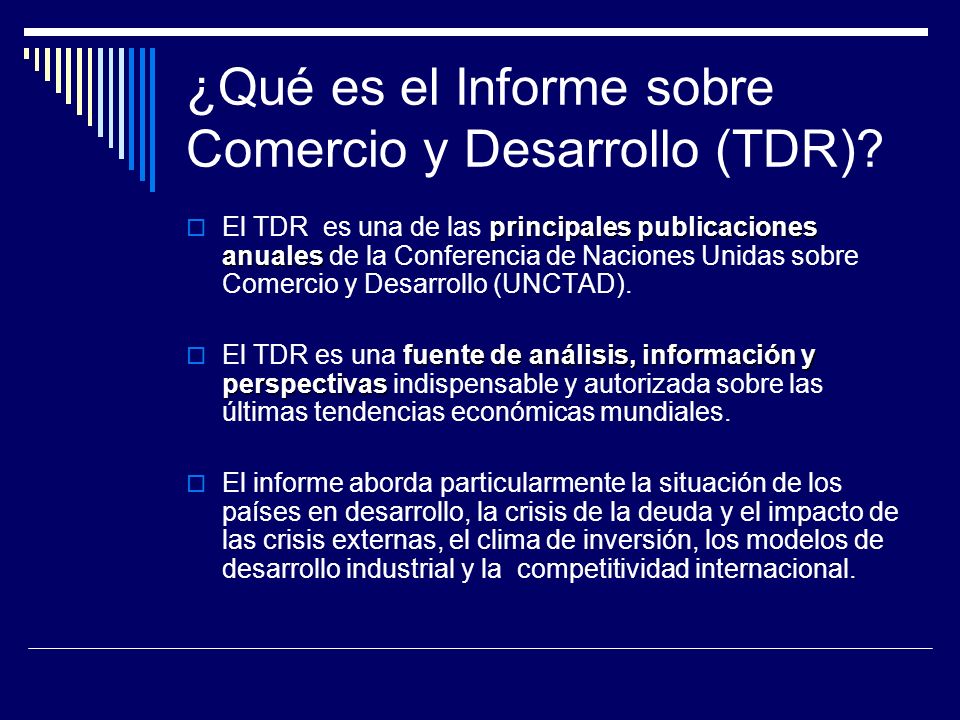 ¿Qué es el Informe sobre Comercio y Desarrollo (TDR)?

El TDR es una de las principales publicaciones anuales de la Conferencia de Naciones Unidas sobre Comercio y Desarrollo (UNCTAD).

El TDR es una fuente de análisis, información y perspectivas indispensable y autorizada sobre las últimas tendencias económicas mundiales.

El informe aborda particularmente la situación de los países en desarrollo, la crisis de la deuda y el impacto de las crisis externas, el clima de inversión, los modelos de desarrollo industrial y la competitividad internacional.